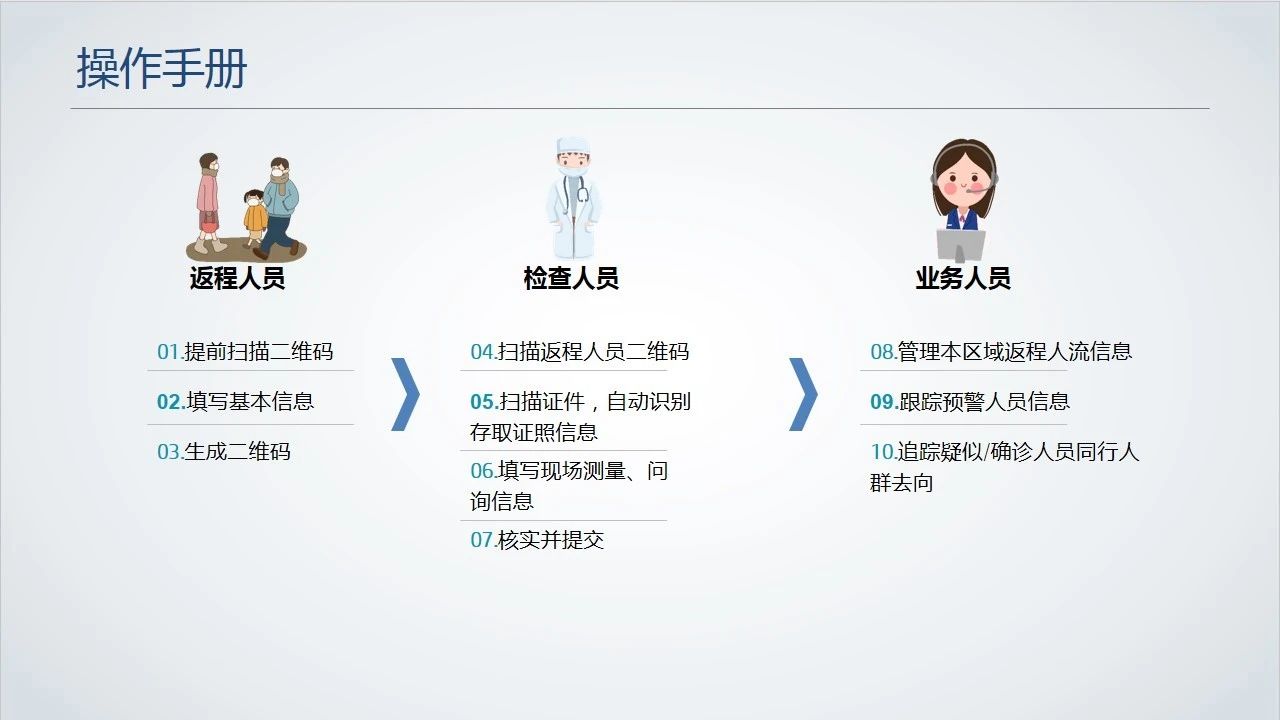 操作手册

返程人员

01.提前扫描二维码

02.填写基本信息

03.生成二维码

检查人员

04.扫描返程人员二维码

05.扫描证件，自动识别存取证照信息

06.填写现场测量、问询信息

07.核实并提交

业务人员

08.管理本区域返程人流信息

09.跟踪预警人员信息

10.追踪疑似/确诊人员同行人群去向